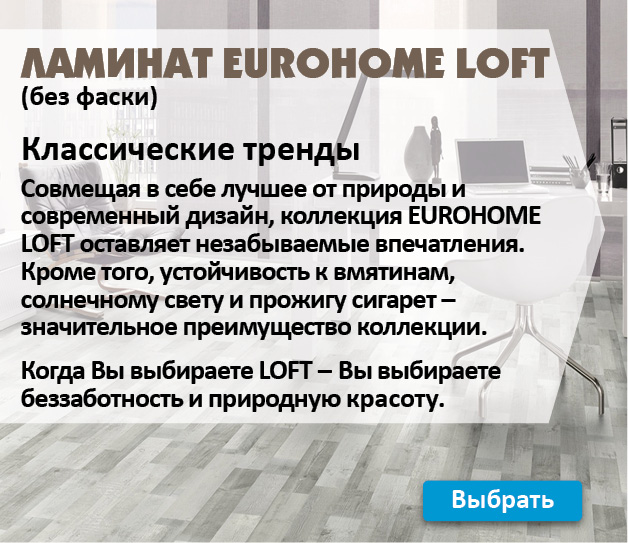 ЛАМИНАТ EUROHOME LOFT
(без фаски)

Классические тренды

Совмещая в себе лучшее от природы и современный дизайн, коллекция EUROHOME LOFT оставляет незабываемые впечатления. Кроме того, устойчивость к вмятинам, солнечному свету и прожигу сигарет – значительное преимущество коллекции.

Когда Вы выбираете LOFT – Вы выбираете беззаботность и природную красоту.

Выбрать